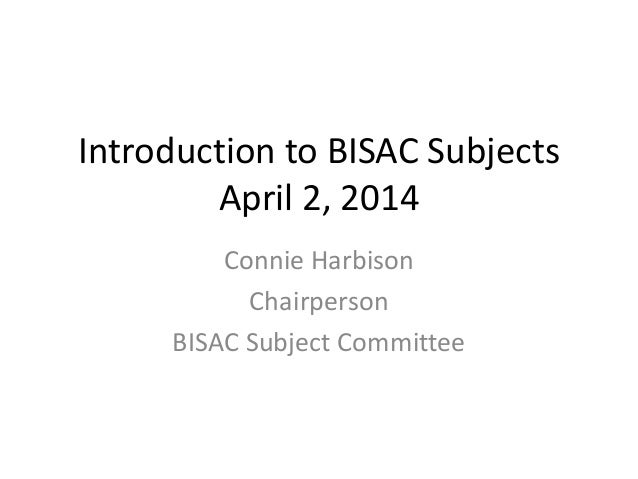 Introduction to BISAC Subjects
April 2, 2014

Connie Harbison
Chairperson
BISAC Subject Committee